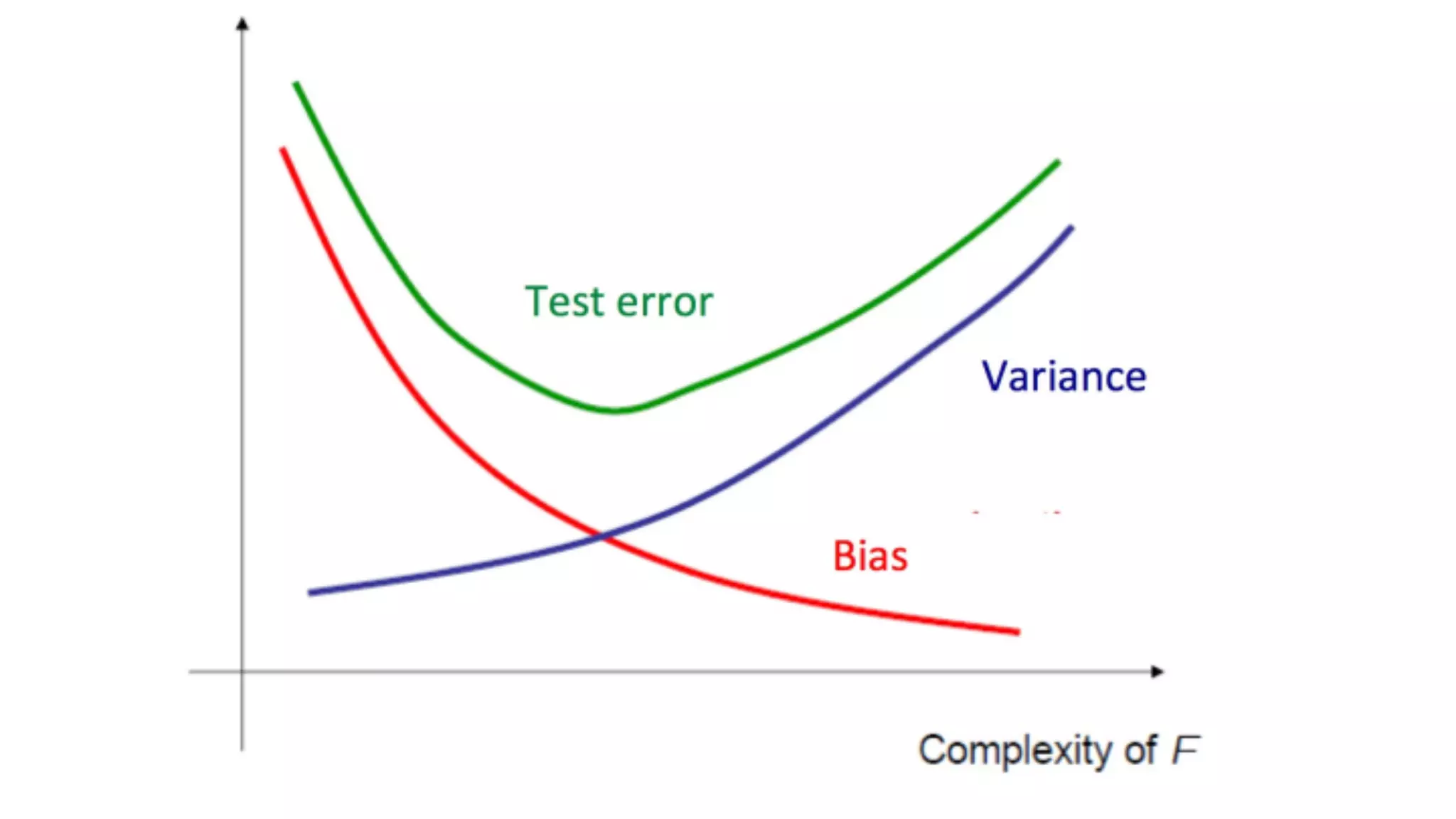 Test error

Variance

Bias

Complexity of $F$